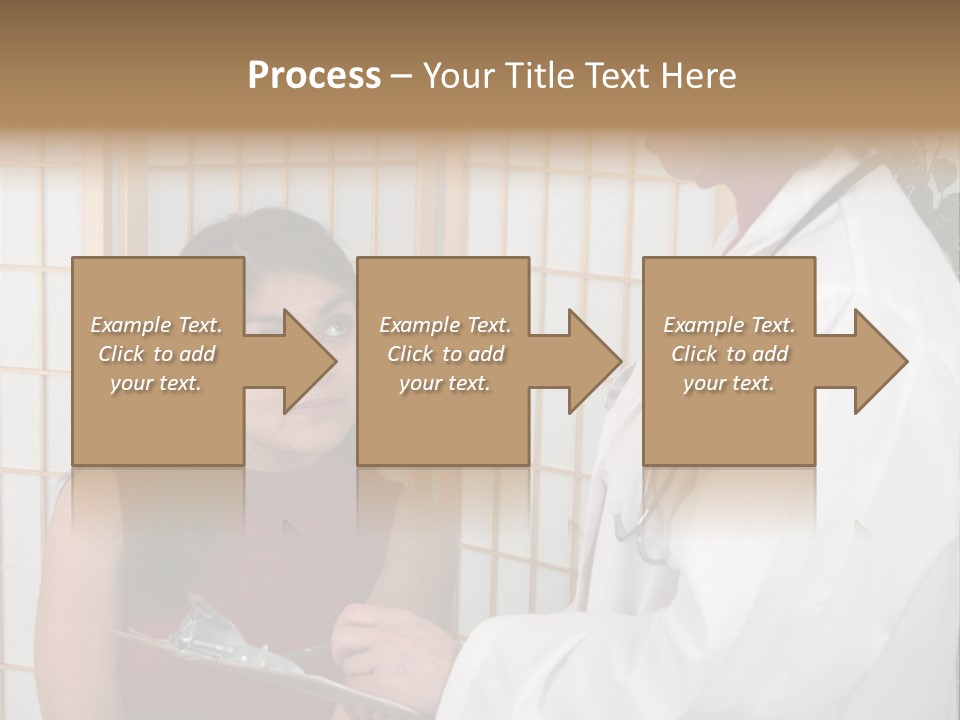 Process – Your Title Text Here

Example Text. Click to add your text.

Example Text. Click to add your text.

Example Text. Click to add your text.